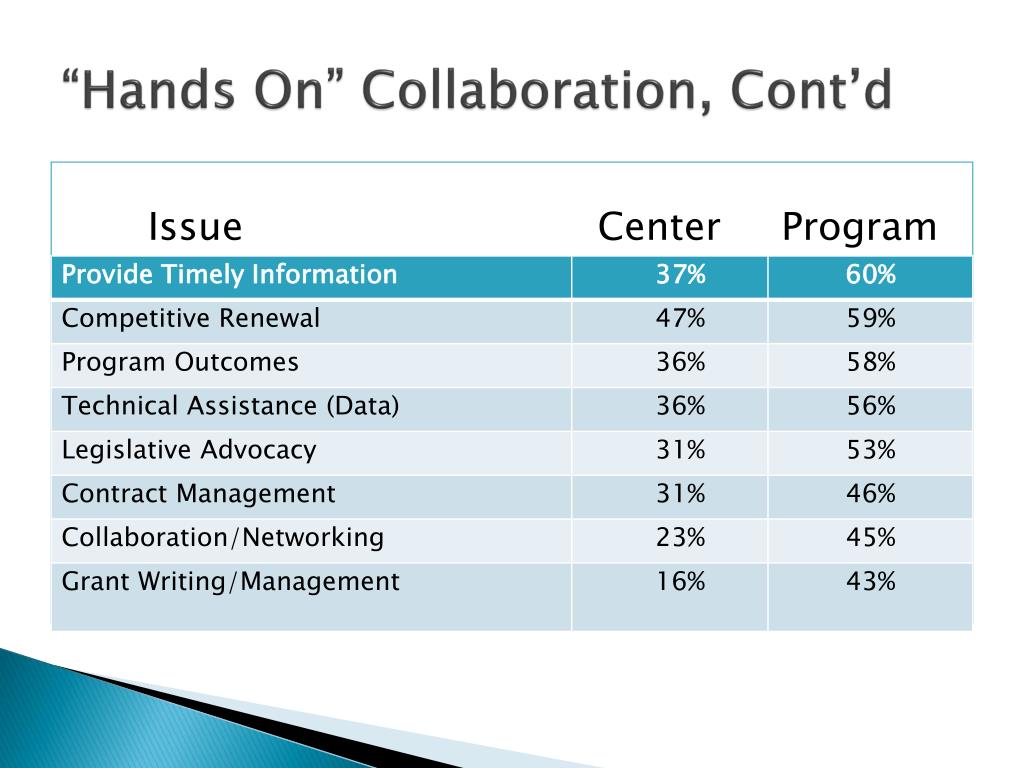 “Hands On” Collaboration, Cont’d

| Issue | Center | Program |
|---|---|---|
| Provide Timely Information | 37% | 60% |
| Competitive Renewal | 47% | 59% |
| Program Outcomes | 36% | 58% |
| Technical Assistance (Data) | 36% | 56% |
| Legislative Advocacy | 31% | 53% |
| Contract Management | 31% | 46% |
| Collaboration/Networking | 23% | 45% |
| Grant Writing/Management | 16% | 43% |